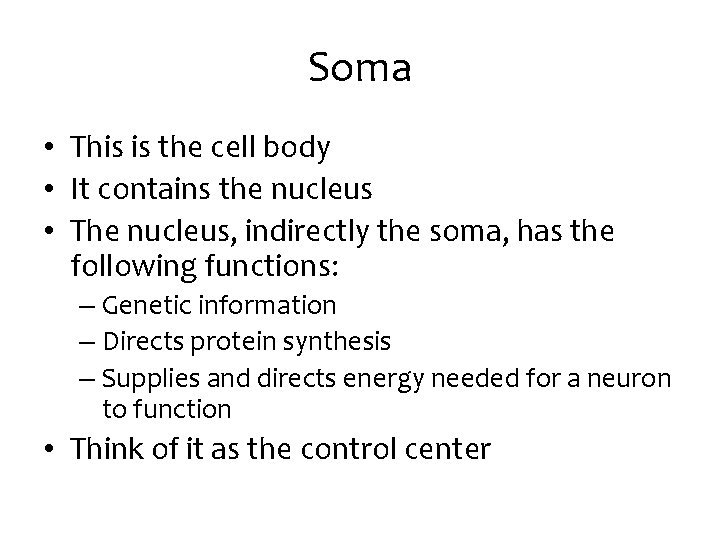 Soma

• This is the cell body
• It contains the nucleus
• The nucleus, indirectly the soma, has the following functions:
  – Genetic information
  – Directs protein synthesis
  – Supplies and directs energy needed for a neuron to function
• Think of it as the control center